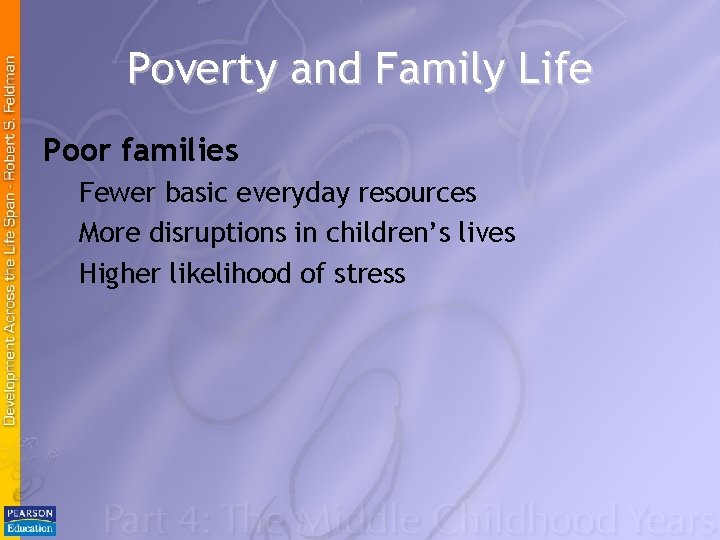 Development Across the Life Span - Robert S. Feldman

Poverty and Family Life

Poor families

Fewer basic everyday resources

More disruptions in children's lives

Higher likelihood of stress

PEARSON Education

Part 4: The Middle Childhood Years